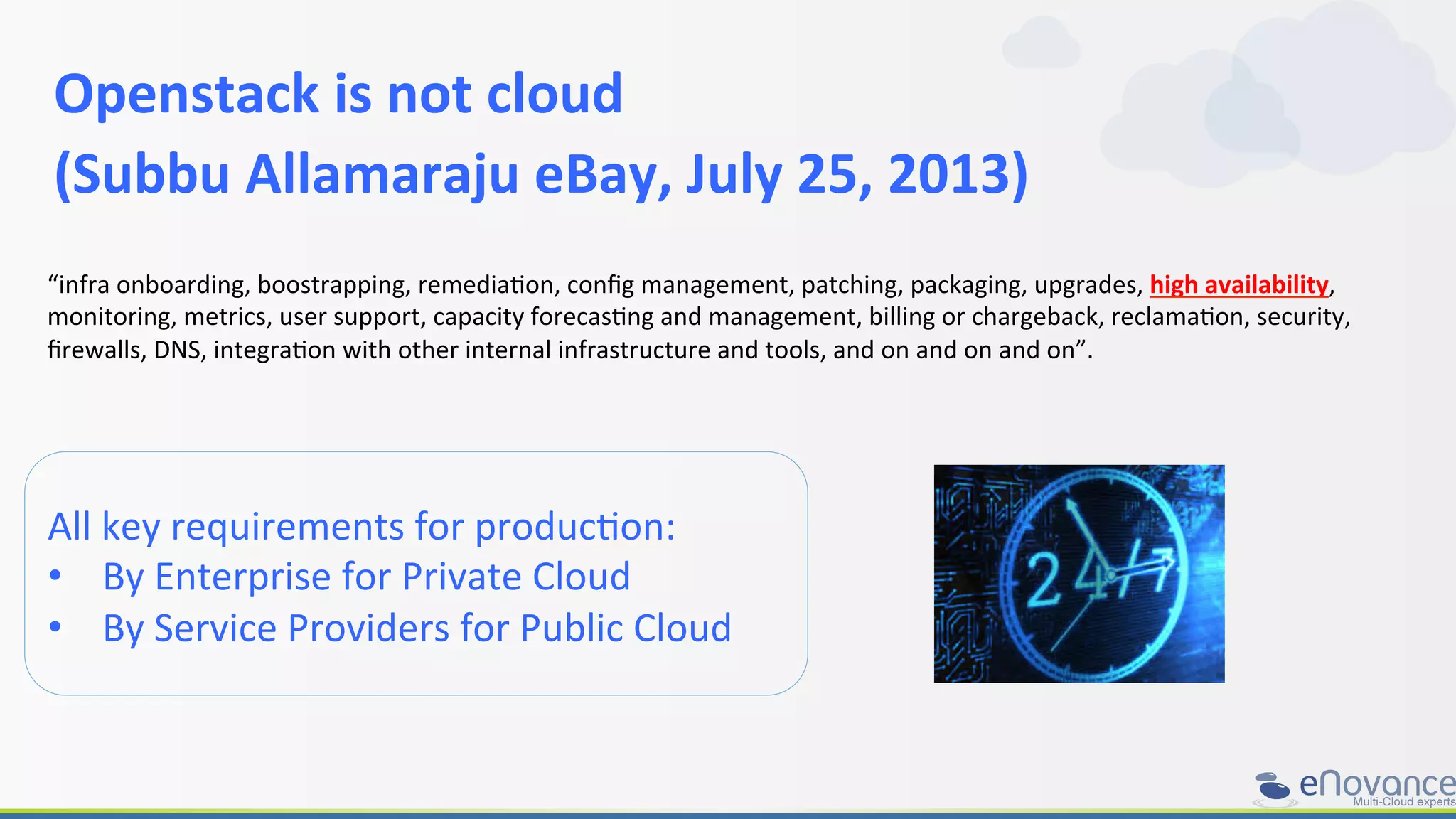 Openstack is not cloud
(Subbu Allamaraju eBay, July 25, 2013)

“infra onboarding, boostrapping, remediation, config management, patching, packaging, upgrades, high availability, monitoring, metrics, user support, capacity forecasting and management, billing or chargeback, reclamation, security, firewalls, DNS, integration with other internal infrastructure and tools, and on and on and on”.

All key requirements for production:
• By Enterprise for Private Cloud
• By Service Providers for Public Cloud

24/7

eNovance
Multi-Cloud experts